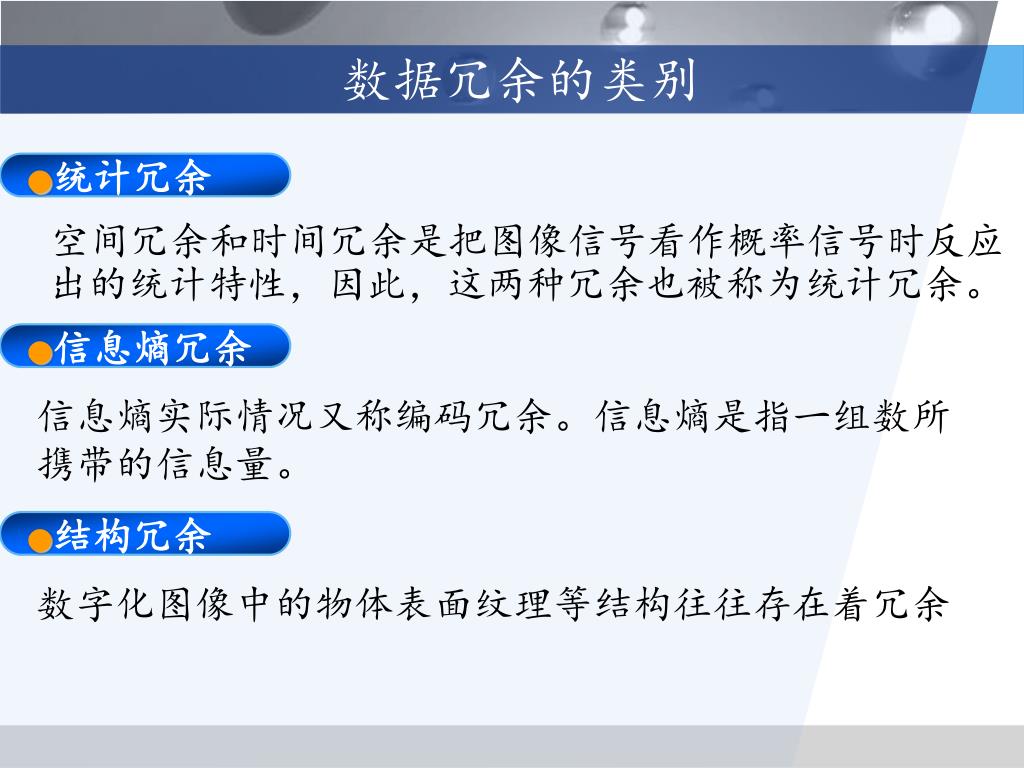 数据冗余的类别

统计冗余

空间冗余和时间冗余是把图像信号看作概率信号时反应出的统计特性，因此，这两种冗余也被称为统计冗余。

信息熵冗余

信息熵实际情况又称编码冗余。信息熵是指一组数所携带的信息量。

结构冗余

数字化图像中的物体表面纹理等结构往往存在着冗余